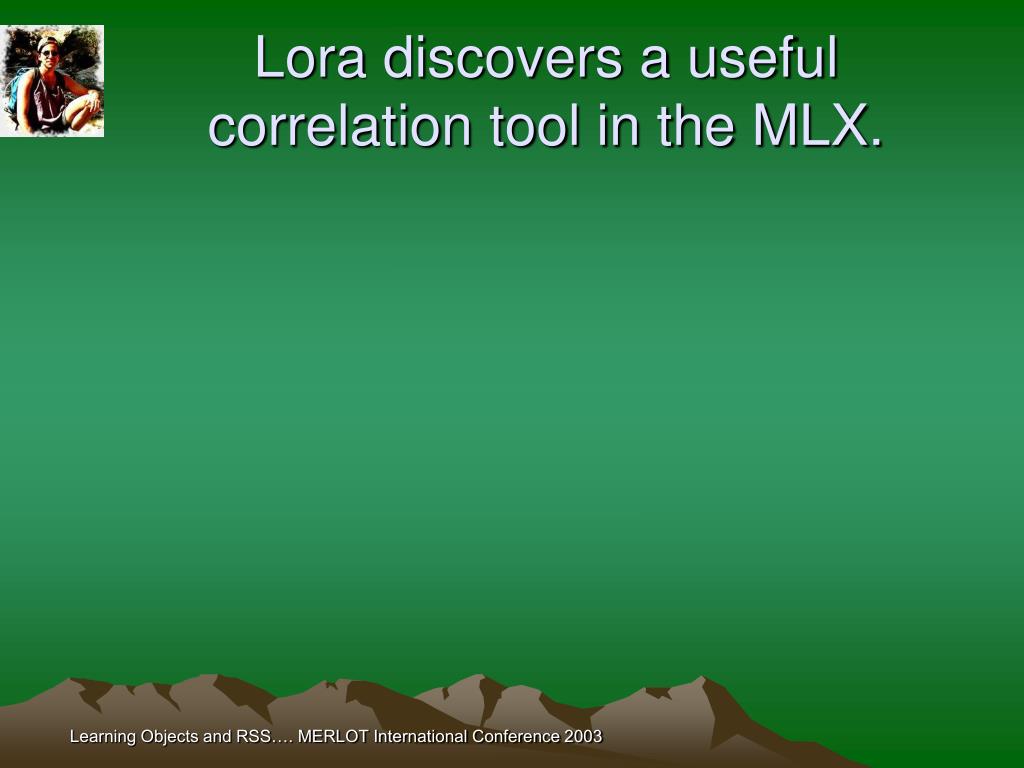 Lora discovers a useful correlation tool in the MLX.

Learning Objects and RSS…. MERLOT International Conference 2003